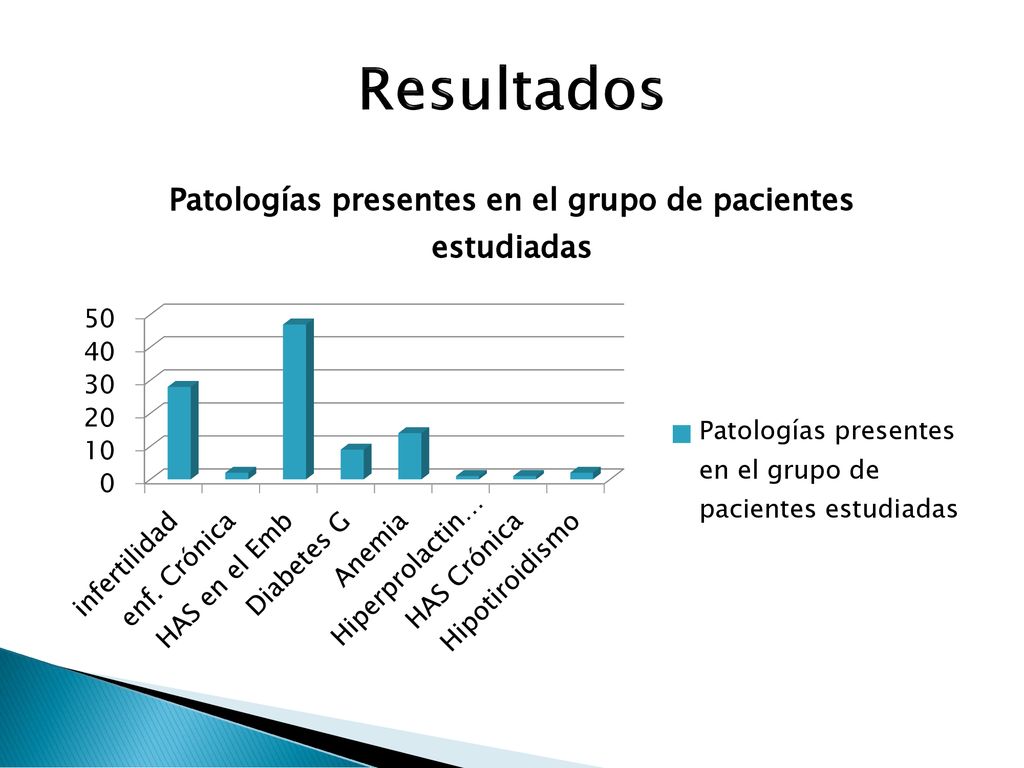 Resultados

Patologías presentes en el grupo de pacientes estudiadas

50
40
30
20
10
0

infertilidad
enf. Crónica
HAS en el Emb
Diabetes G
Anemia
Hiperprolactin...
HAS Crónica
Hipotiroidismo

Patologías presentes en el grupo de pacientes estudiadas